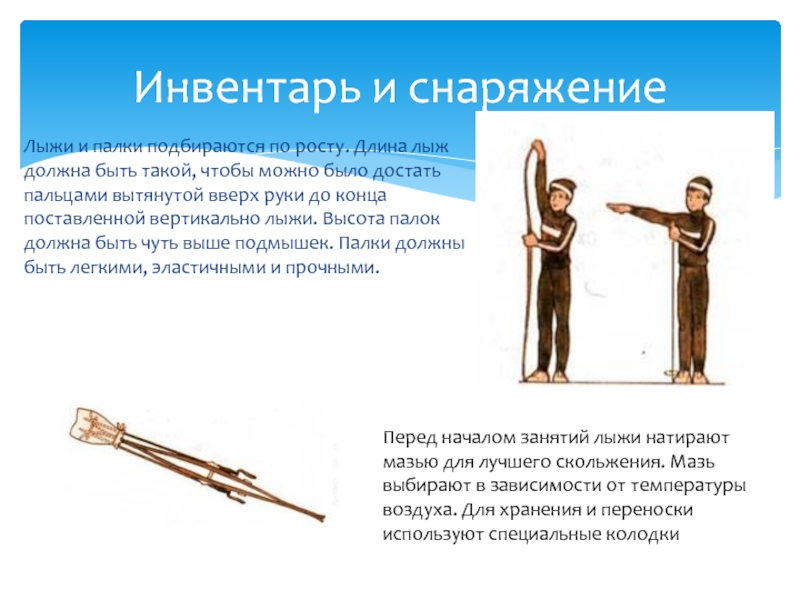 Инвентарь и снаряжение

Лыжи и палки подбираются по росту. Длина лыж должна быть такой, чтобы можно было достать пальцами вытянутой вверх руки до конца поставленной вертикально лыжи. Высота палок должна быть чуть выше подмышек. Палки должны быть легкими, эластичными и прочными.

Перед началом занятий лыжи натирают мазью для лучшего скольжения. Мазь выбирают в зависимости от температуры воздуха. Для хранения и переноски используют специальные колодки